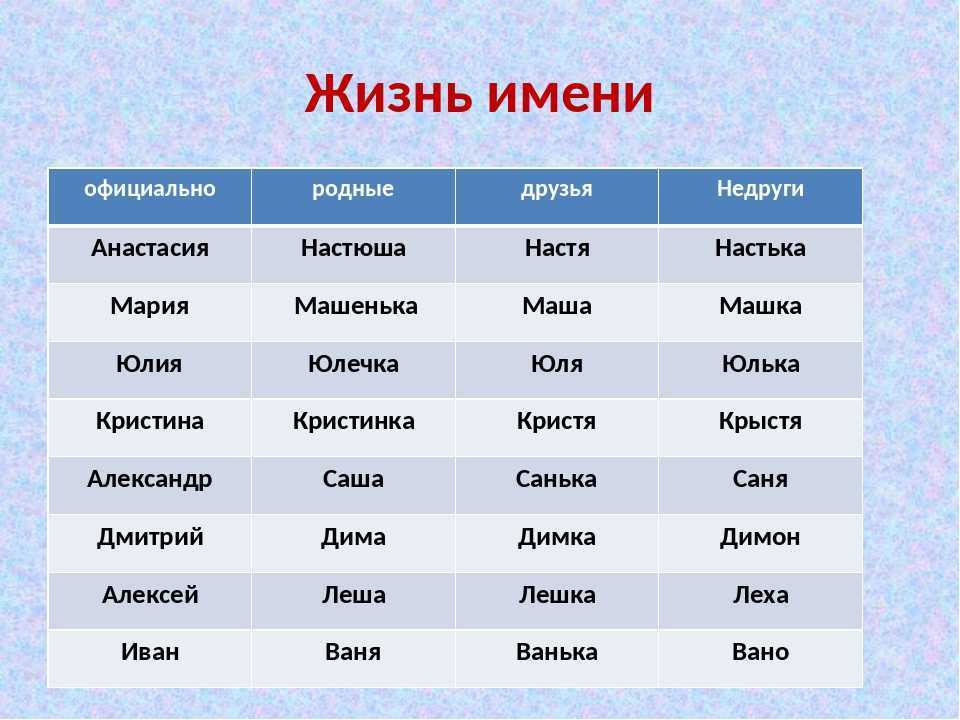 Жизнь имени

| официально | родные | друзья | Недруги |
|---|---|---|---|
| Анастасия | Настюша | Настя | Настька |
| Мария | Машенька | Маша | Машка |
| Юлия | Юлечка | Юля | Юлька |
| Кристина | Кристинка | Кристя | Крыстя |
| Александр | Саша | Санька | Саня |
| Дмитрий | Дима | Димка | Димон |
| Алексей | Леша | Лешка | Леха |
| Иван | Ваня | Ванька | Вано |